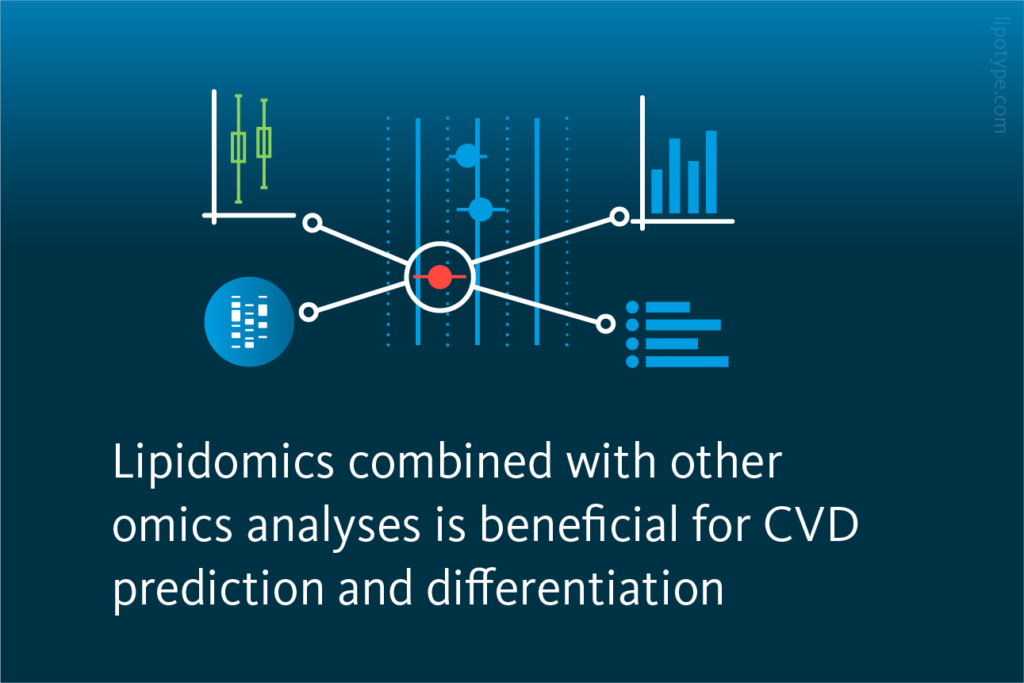 lipotype.com

Lipidomics combined with other omics analyses is beneficial for CVD prediction and differentiation